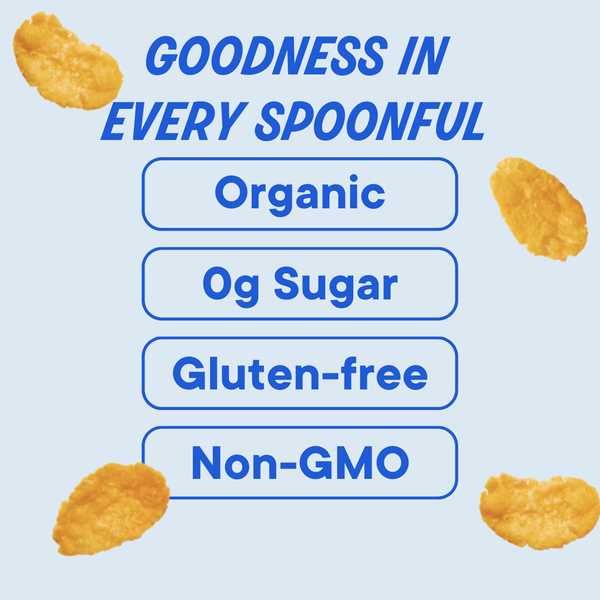 GOODNESS IN EVERY SPOONFUL

Organic

0g Sugar

Gluten-free

Non-GMO